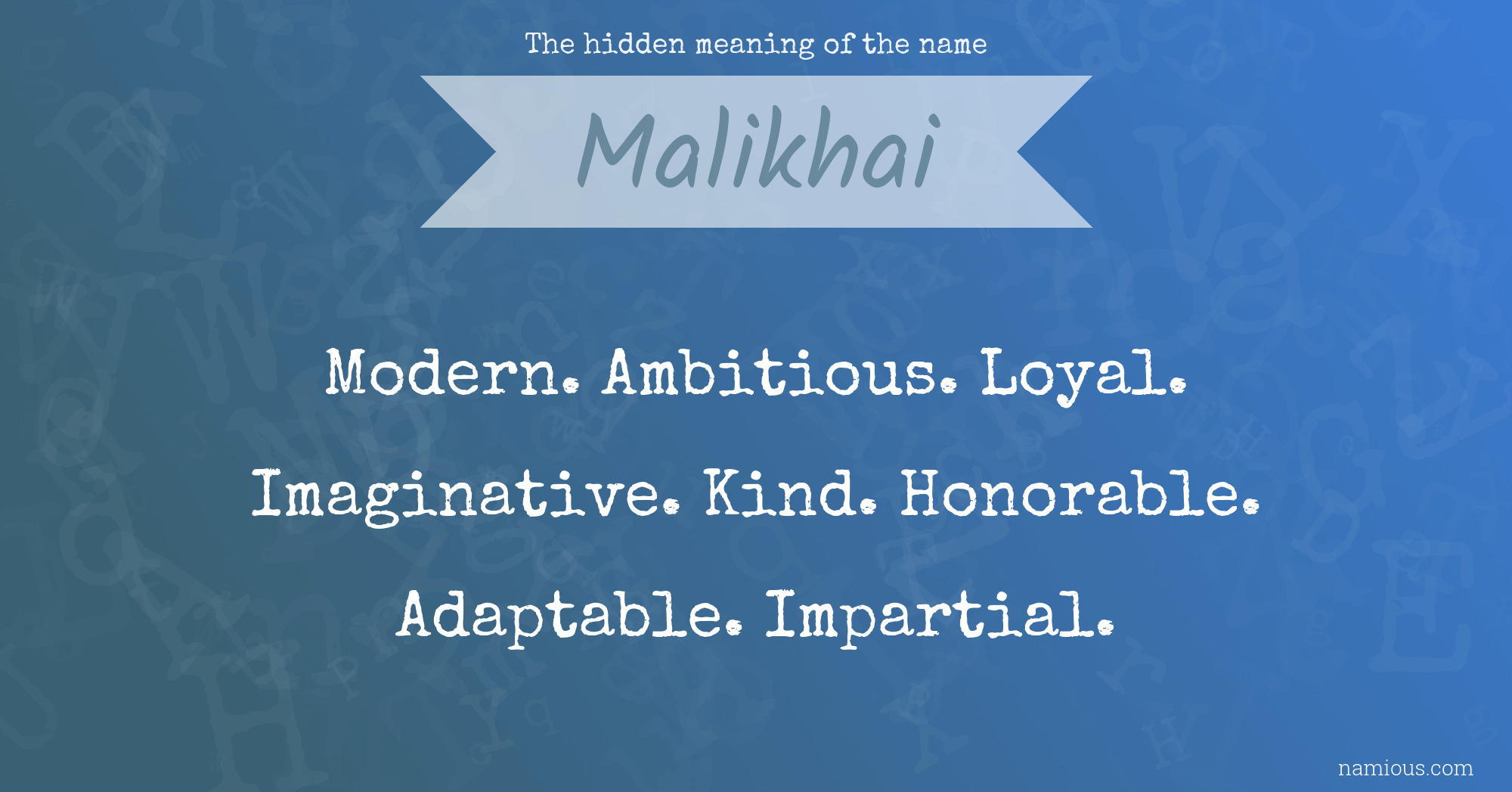 The hidden meaning of the name

Malikhai

Modern. Ambitious. Loyal. Imaginative. Kind. Honorable. Adaptable. Impartial.

namious.com